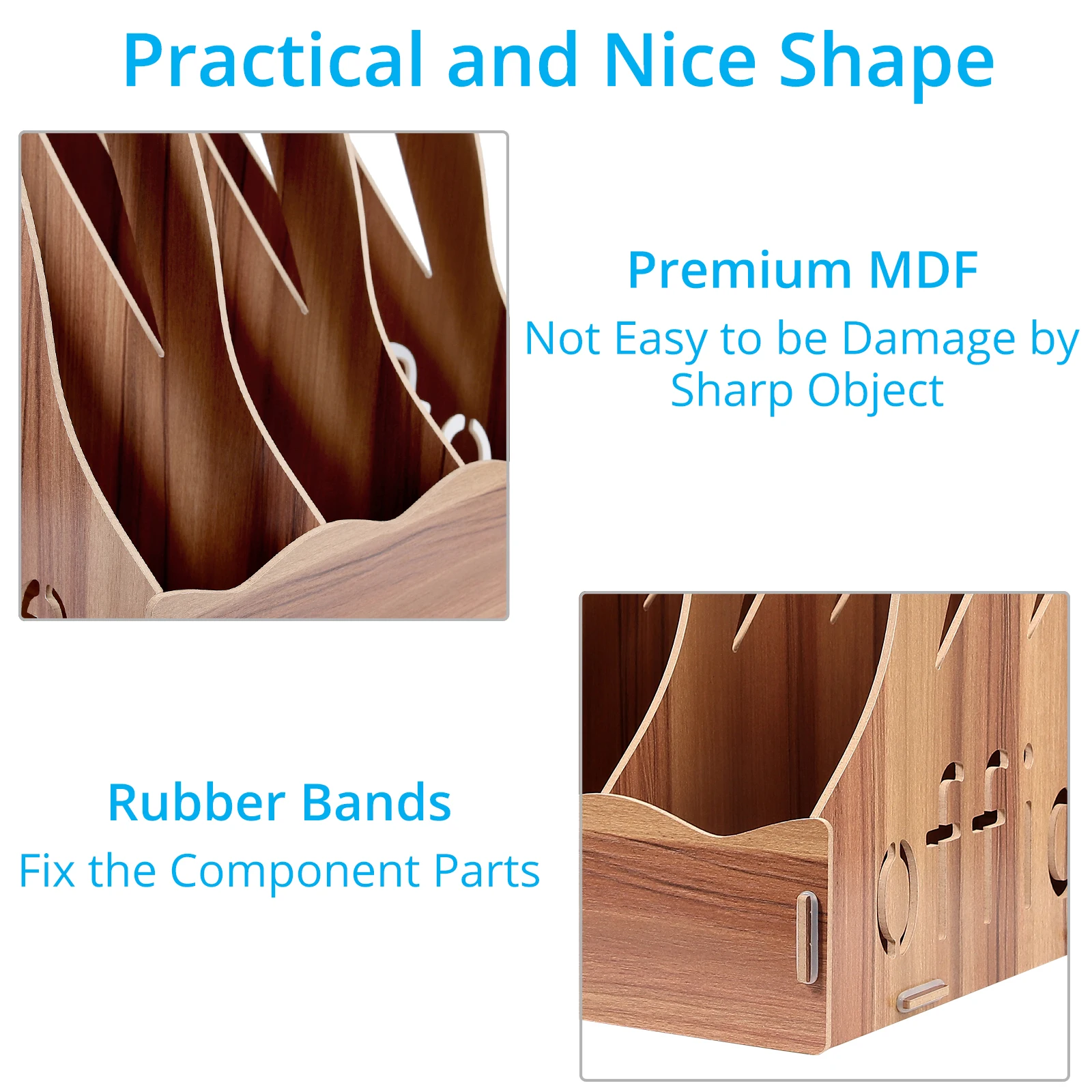 Practical and Nice Shape

Premium MDF
Not Easy to be Damage by Sharp Object

Rubber Bands
Fix the Component Parts

offic